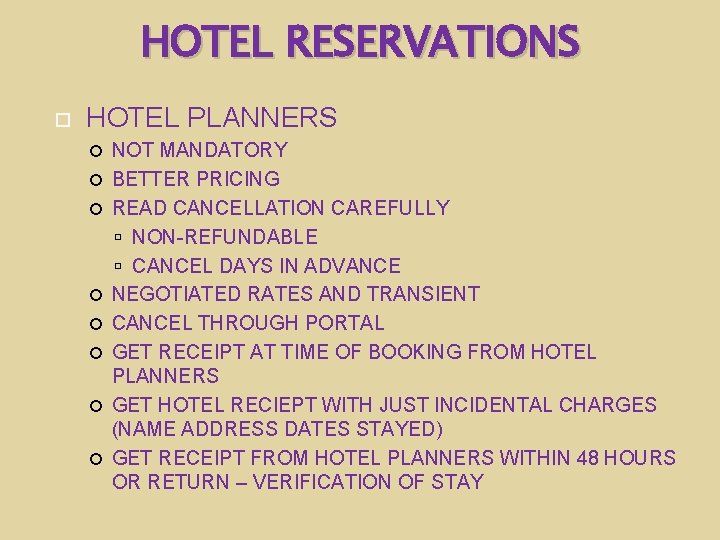 HOTEL RESERVATIONS

HOTEL PLANNERS

NOT MANDATORY

BETTER PRICING

READ CANCELLATION CAREFULLY

NON-REFUNDABLE

CANCEL DAYS IN ADVANCE

NEGOTIATED RATES AND TRANSIENT

CANCEL THROUGH PORTAL

GET RECEIPT AT TIME OF BOOKING FROM HOTEL PLANNERS

GET HOTEL RECIEPT WITH JUST INCIDENTAL CHARGES (NAME ADDRESS DATES STAYED)

GET RECEIPT FROM HOTEL PLANNERS WITHIN 48 HOURS OR RETURN – VERIFICATION OF STAY